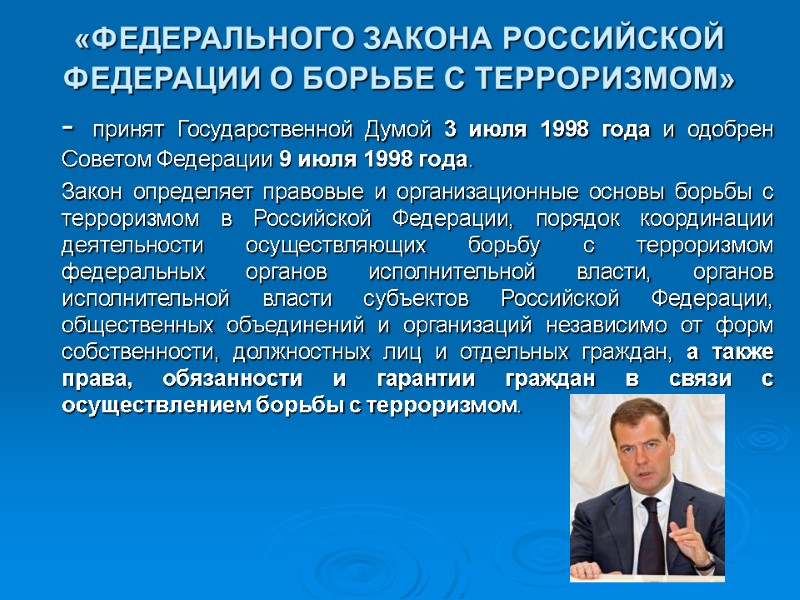 «ФЕДЕРАЛЬНОГО ЗАКОНА РОССИЙСКОЙ ФЕДЕРАЦИИ О БОРЬБЕ С ТЕРРОРИЗМОМ»

- принят Государственной Думой 3 июля 1998 года и одобрен Советом Федерации 9 июля 1998 года.

Закон определяет правовые и организационные основы борьбы с терроризмом в Российской Федерации, порядок координации деятельности осуществляющих борьбу с терроризмом федеральных органов исполнительной власти, органов исполнительной власти субъектов Российской Федерации, общественных объединений и организаций независимо от форм собственности, должностных лиц и отдельных граждан, а также права, обязанности и гарантии граждан в связи с осуществлением борьбы с терроризмом.